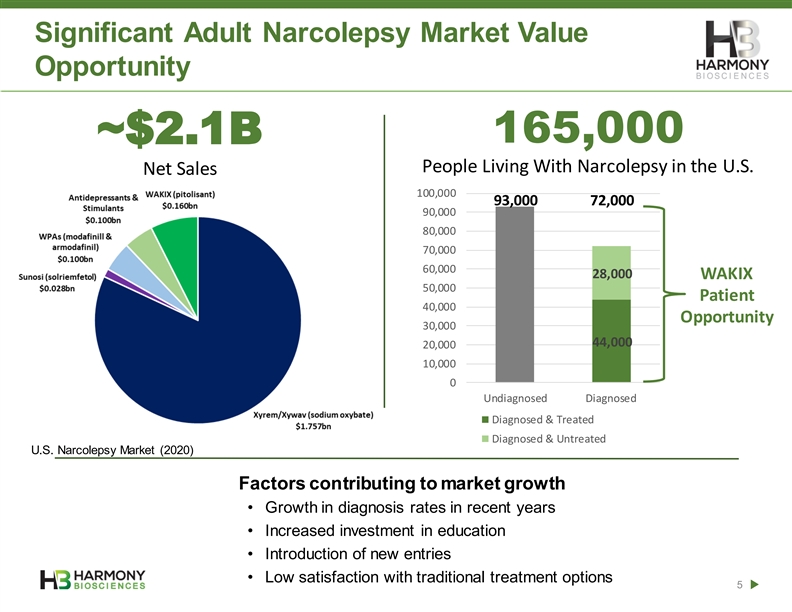 Significant Adult Narcolepsy Market Value Opportunity

HB HARMONY BIOSCIENCES

~$2.1B

Net Sales

Antidepressants & Stimulants $0.100bn

WAKIX (pitolisant) $0.160bn

WPAs (modafinill & armodafinil) $0.100bn

Sunosi (solriemfetol) $0.028bn

Xyrem/Xywav (sodium oxybate) $1.757bn

U.S. Narcolepsy Market (2020)

165,000

People Living With Narcolepsy in the U.S.

100,000
90,000
80,000
70,000
60,000
50,000
40,000
30,000
20,000
10,000
0

93,000

72,000

28,000

44,000

Undiagnosed

Diagnosed

Diagnosed & Treated

Diagnosed & Untreated

WAKIX Patient Opportunity

Factors contributing to market growth

• Growth in diagnosis rates in recent years
• Increased investment in education
• Introduction of new entries
• Low satisfaction with traditional treatment options

HB HARMONY BIOSCIENCES

5